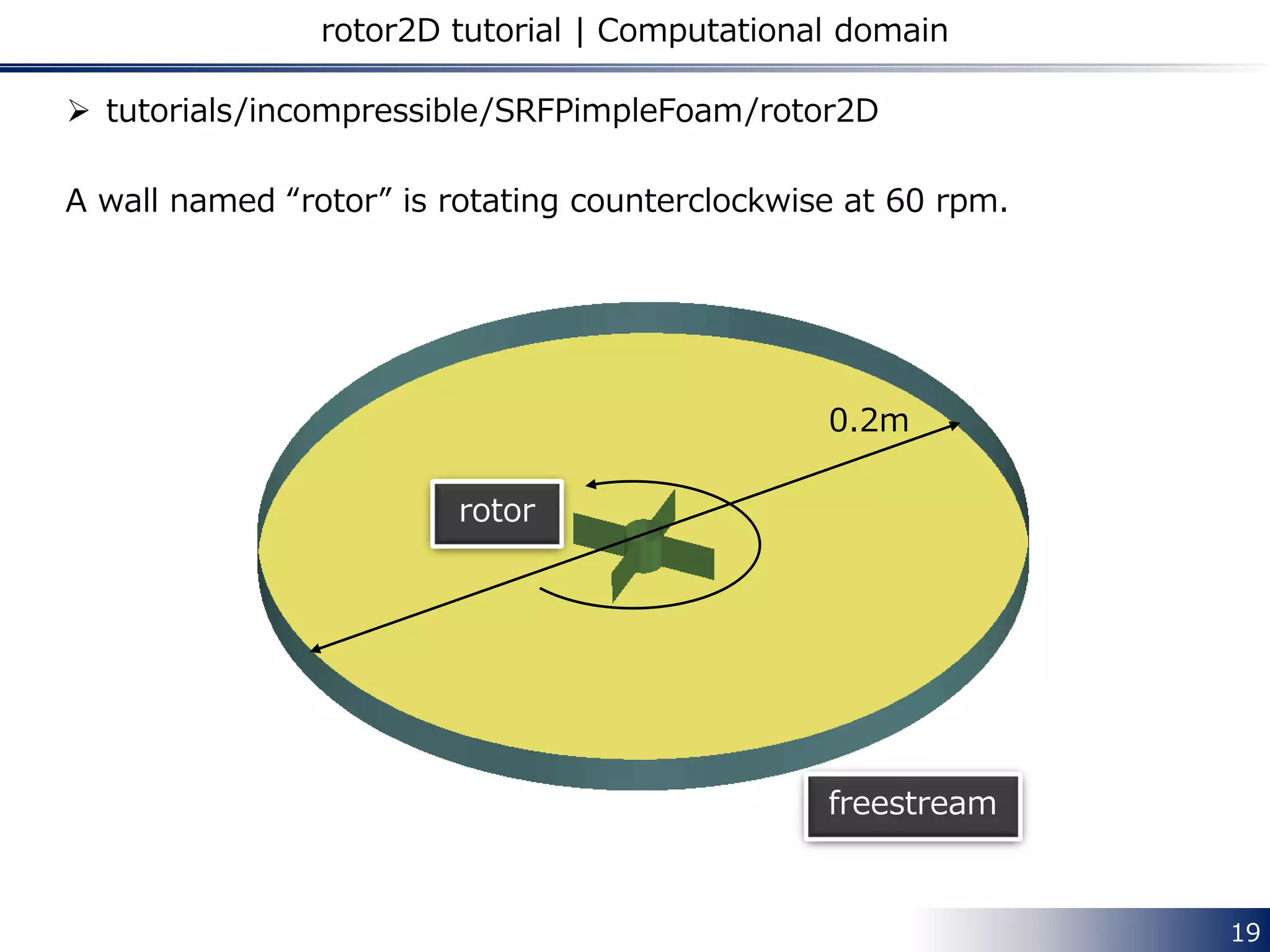 rotor2D tutorial | Computational domain

➢ tutorials/incompressible/SRFPimpleFoam/rotor2D

A wall named “rotor” is rotating counterclockwise at 60 rpm.

0.2m

rotor

freestream

19